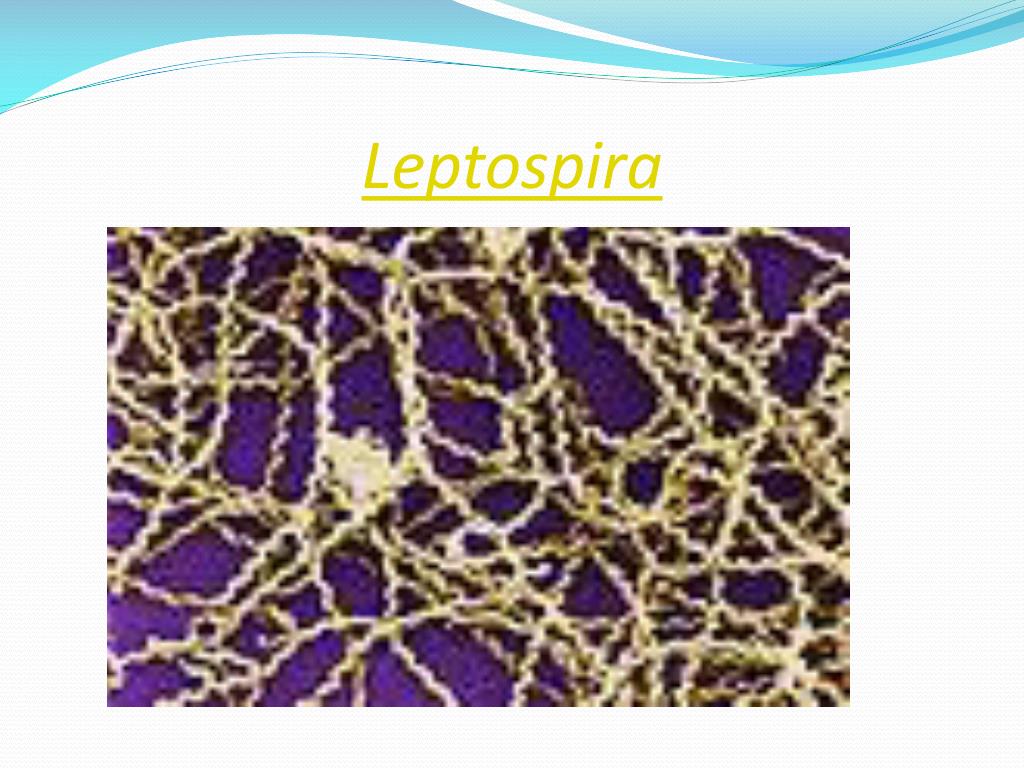 Leptospira